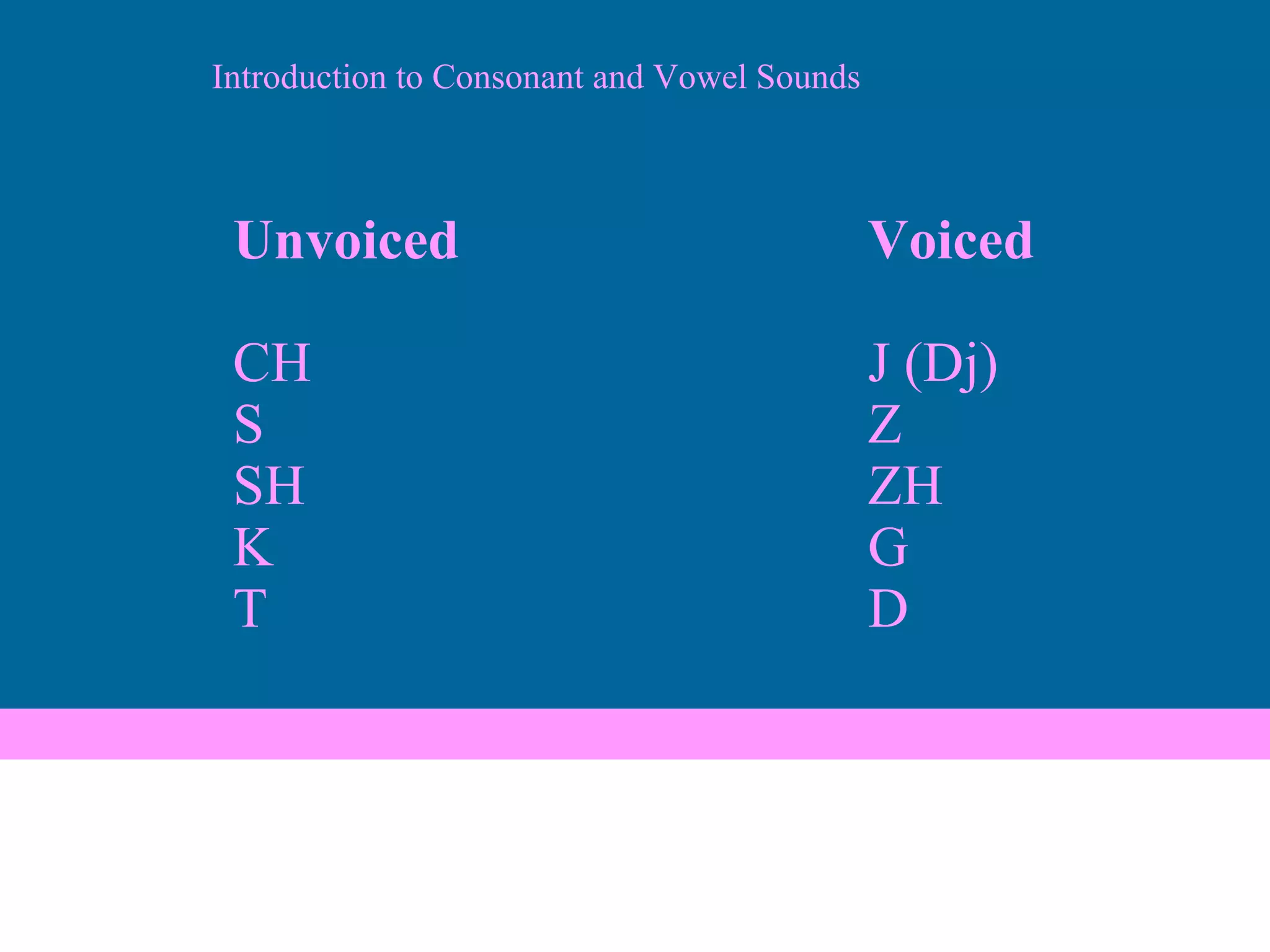 Introduction to Consonant and Vowel Sounds

| Unvoiced | Voiced |
|---|---|
| CH | J (Dj) |
| S | Z |
| SH | ZH |
| K | G |
| T | D |